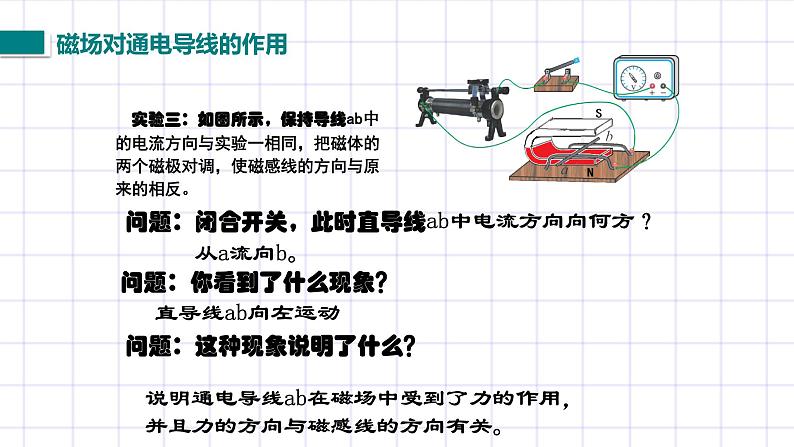 磁场对通电导线的作用

实验三：如图所示，保持导线ab中的电流方向与实验一相同，把磁体的两个磁极对调，使磁感线的方向与原来的相反。

S
b
a
N

问题：闭合开关，此时直导线ab中电流方向向何方？

从a流向b。

问题：你看到了什么现象？

直导线ab向左运动

问题：这种现象说明了什么？

说明通电导线ab在磁场中受到了力的作用，并且力的方向与磁感线的方向有关。